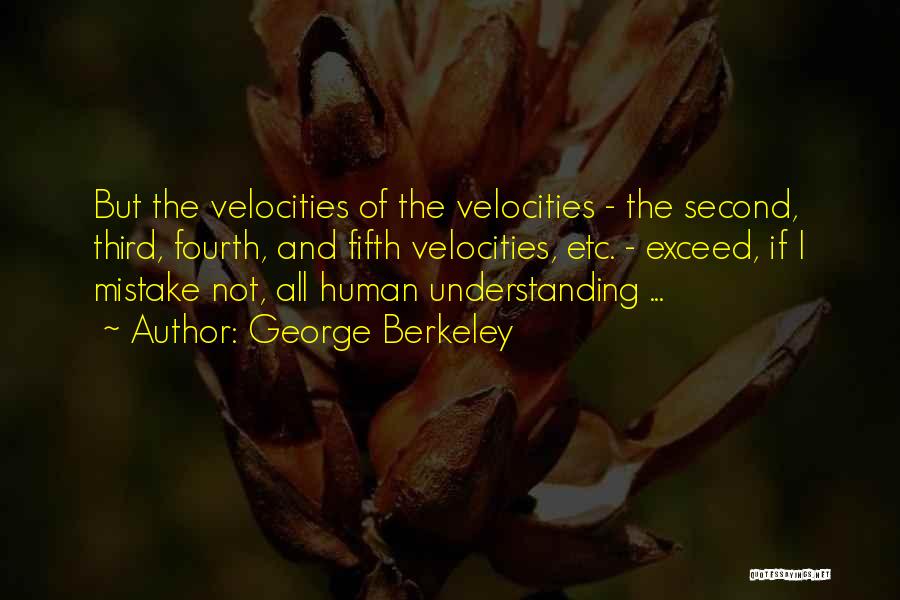 But the velocities of the velocities - the second, third, fourth, and fifth velocities, etc. - exceed, if I mistake not, all human understanding ...
~ Author: George Berkeley

QUOTESSAYINGS.NET